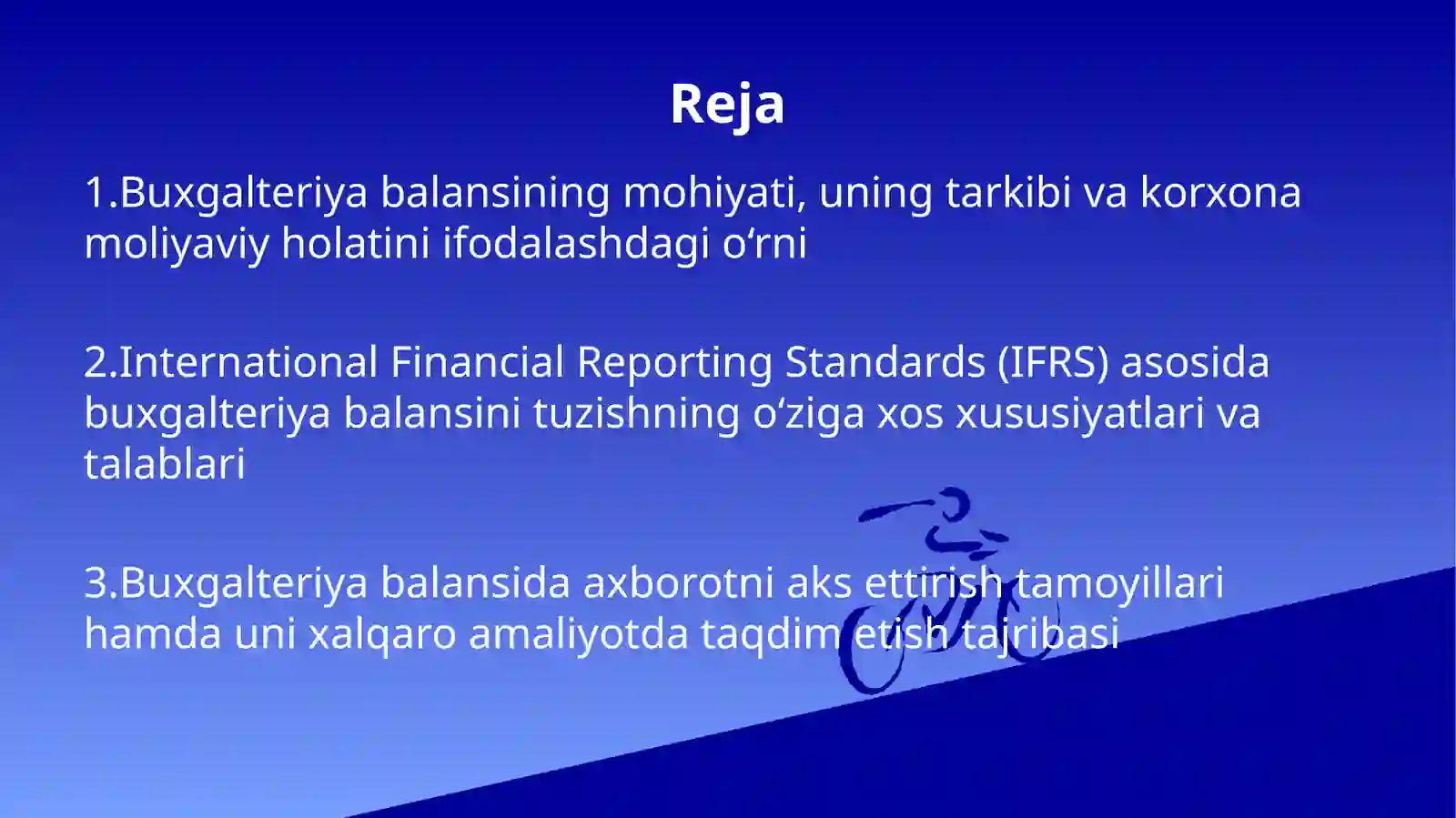 Reja

1.Buxgalteriya balansining mohiyati, uning tarkibi va korxona moliyaviy holatini ifodalashdagi o‘rni

2.International Financial Reporting Standards (IFRS) asosida buxgalteriya balansini tuzishning o‘ziga xos xususiyatlari va talablari

3.Buxgalteriya balansida axborotni aks ettirish tamoyillari hamda uni xalqaro amaliyotda taqdim etish tajribasi